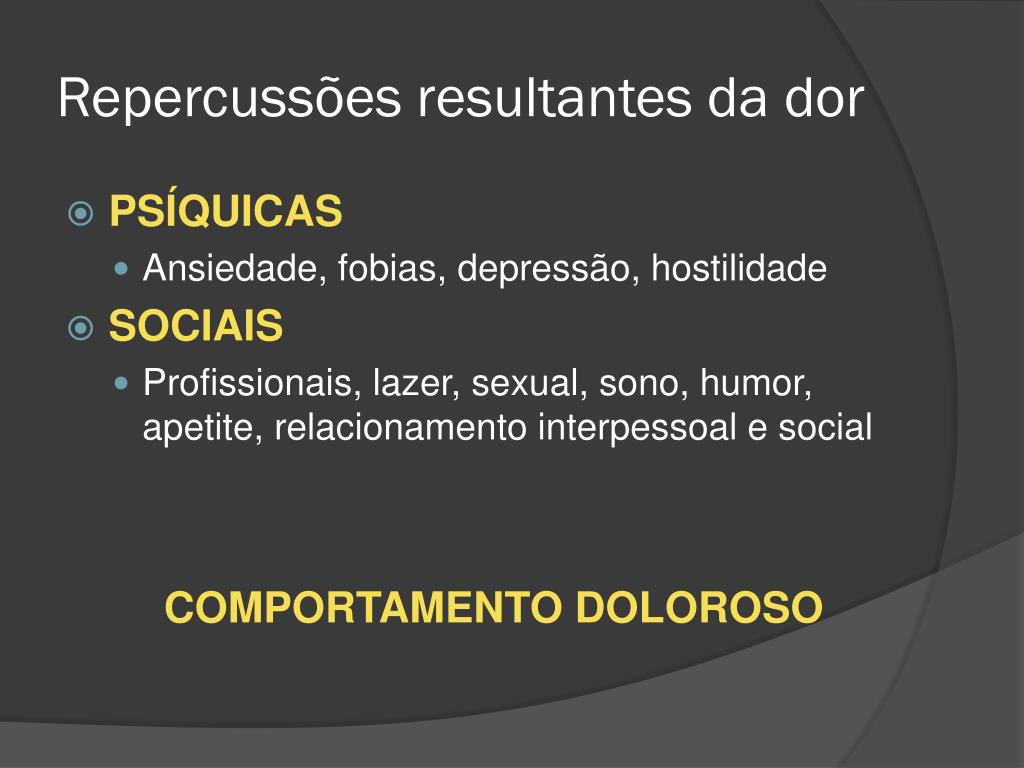 Repercussões resultantes da dor

PSÍQUICAS

Ansiedade, fobias, depressão, hostilidade

SOCIAIS

Profissionais, lazer, sexual, sono, humor, apetite, relacionamento interpessoal e social

COMPORTAMENTO DOLOROSO